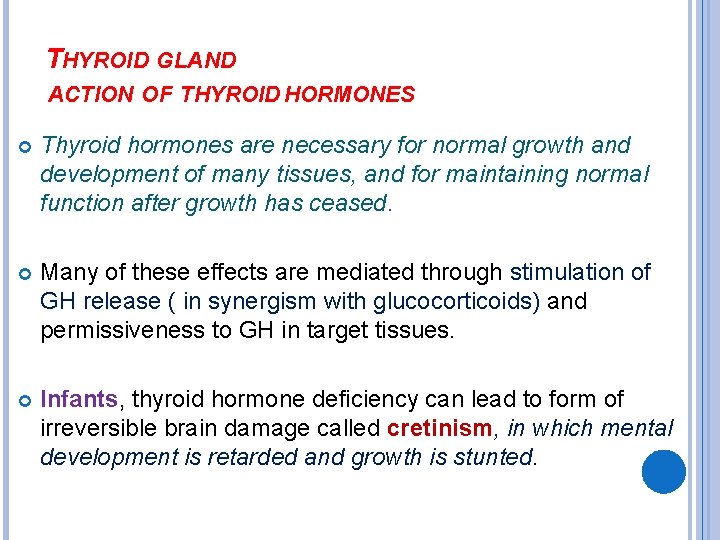 THYROID GLAND
ACTION OF THYROID HORMONES

Thyroid hormones are necessary for normal growth and development of many tissues, and for maintaining normal function after growth has ceased.

Many of these effects are mediated through stimulation of GH release ( in synergism with glucocorticoids) and permissiveness to GH in target tissues.

Infants, thyroid hormone deficiency can lead to form of irreversible brain damage called cretinism, in which mental development is retarded and growth is stunted.